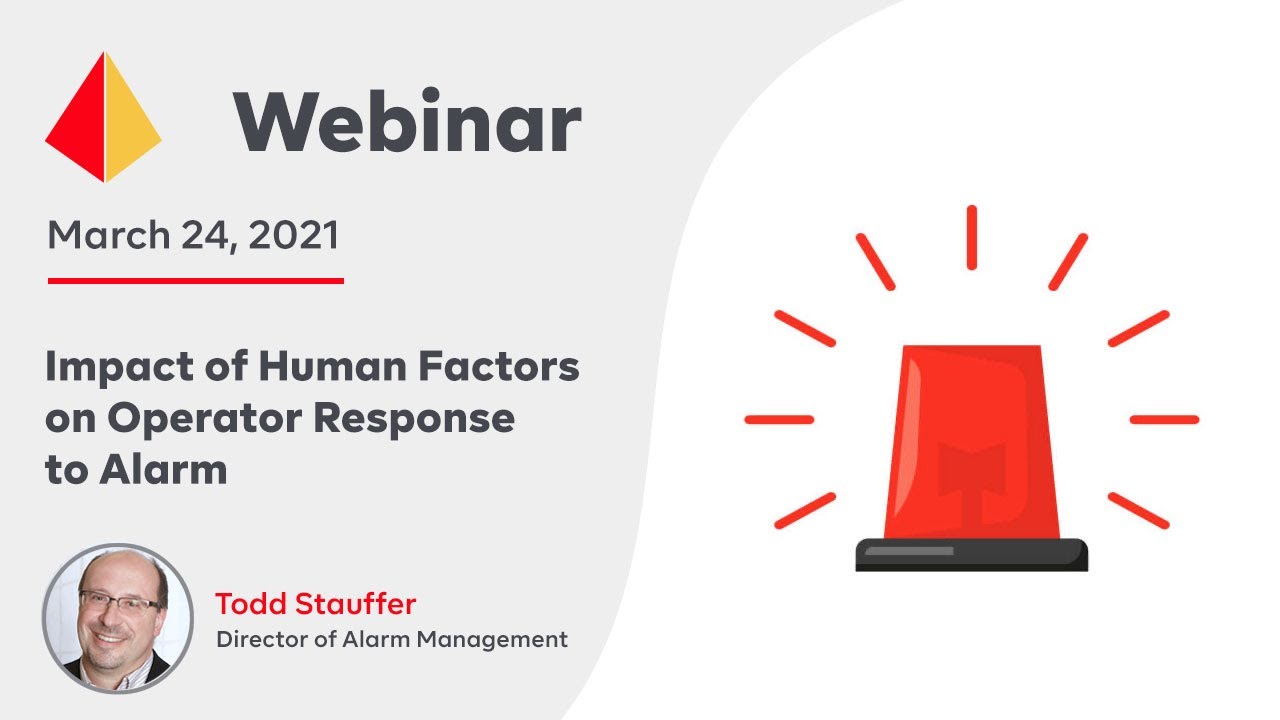 Webinar

March 24, 2021

Impact of Human Factors on Operator Response to Alarm

Todd Stauffer
Director of Alarm Management